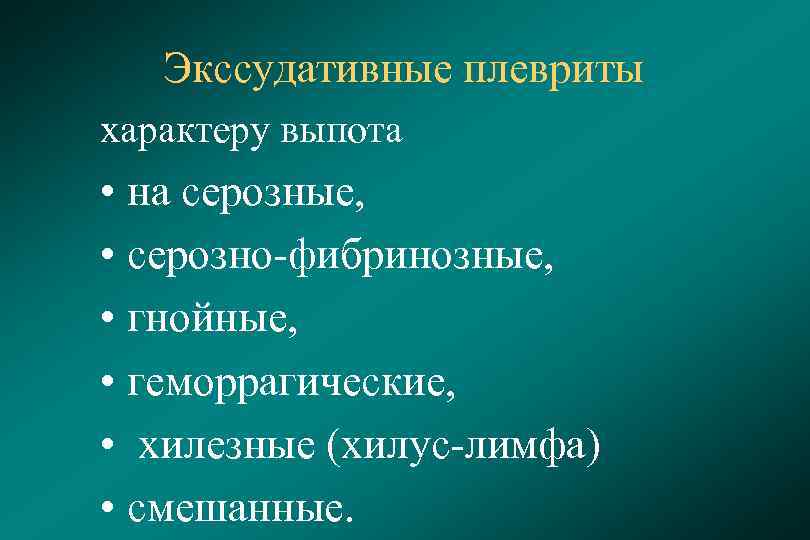 Экссудативные плевриты

характеру выпота

• на серозные,

• серозно-фибринозные,

• гнойные,

• геморрагические,

• хилезные (хилус-лимфа)

• смешанные.